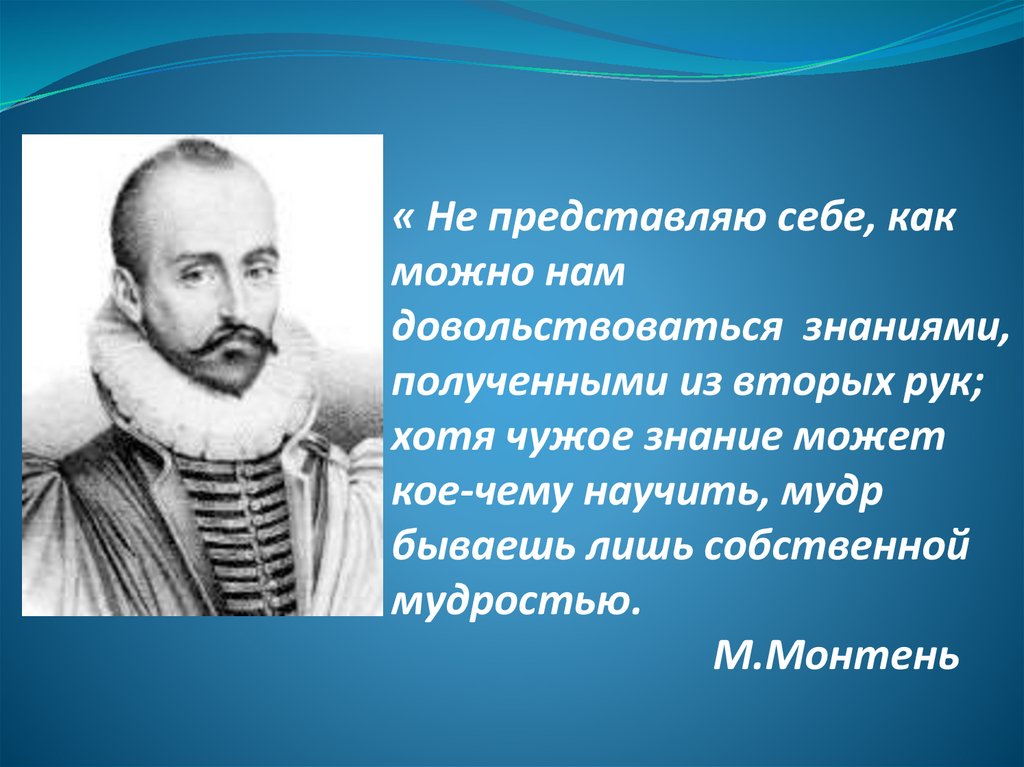 « Не представляю себе, как можно нам довольствоваться знаниями, полученными из вторых рук; хотя чужое знание может кое-чему научить, мудр бываешь лишь собственной мудростью.

М.Монтень